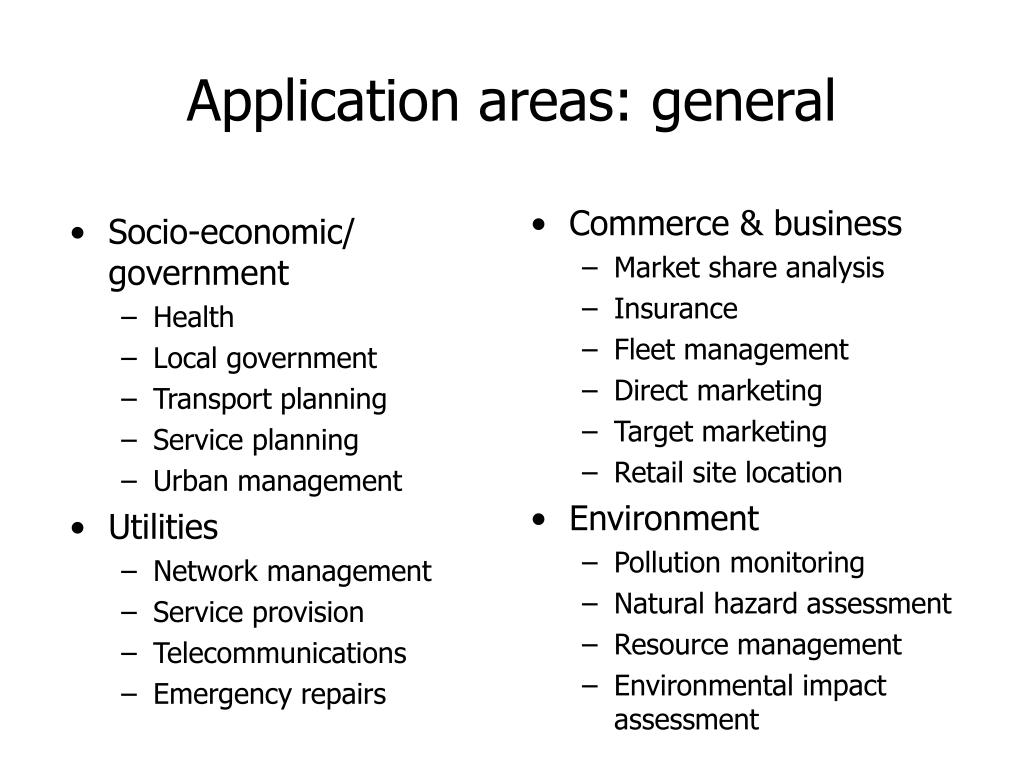 Application areas: general

• Socio-economic/ government
– Health
– Local government
– Transport planning
– Service planning
– Urban management
• Utilities
– Network management
– Service provision
– Telecommunications
– Emergency repairs

• Commerce & business
– Market share analysis
– Insurance
– Fleet management
– Direct marketing
– Target marketing
– Retail site location
• Environment
– Pollution monitoring
– Natural hazard assessment
– Resource management
– Environmental impact assessment